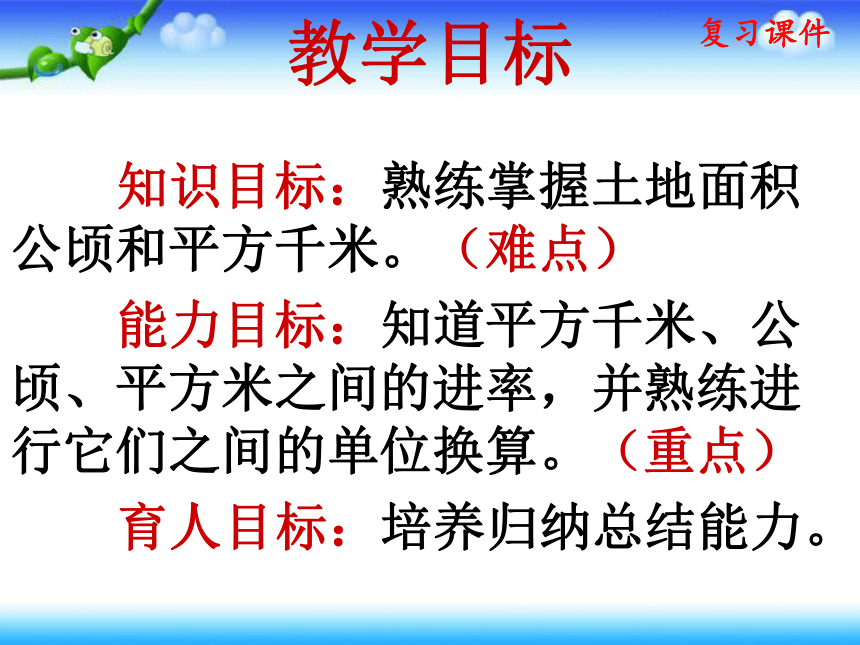 教学目标

复习课件

知识目标：熟练掌握土地面积公顷和平方千米。（难点）

能力目标：知道平方千米、公顷、平方米之间的进率，并熟练进行它们之间的单位换算。（重点）

育人目标：培养归纳总结能力。